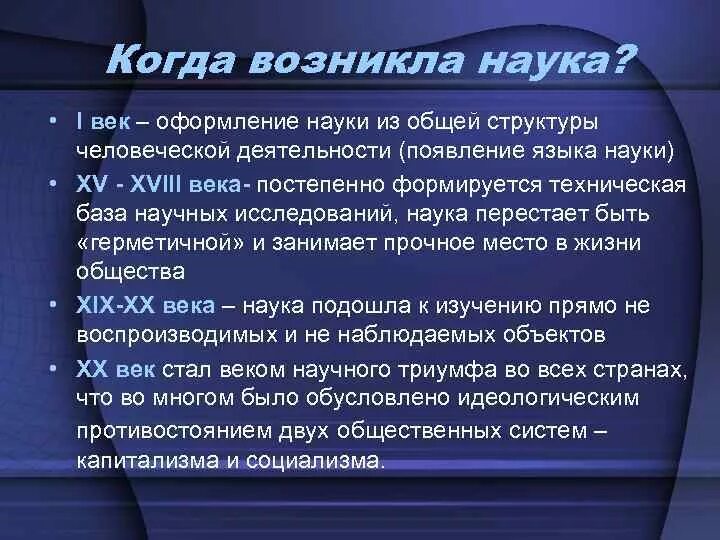 Когда возникла наука?

• I век – оформление науки из общей структуры человеческой деятельности (появление языка науки)
• XV - XVIII века- постепенно формируется техническая база научных исследований, наука перестает быть «герметичной» и занимает прочное место в жизни общества
• XIX-XX века – наука подошла к изучению прямо не воспроизводимых и не наблюдаемых объектов
• XX век стал веком научного триумфа во всех странах, что во многом было обусловлено идеологическим противостоянием двух общественных систем – капитализма и социализма.